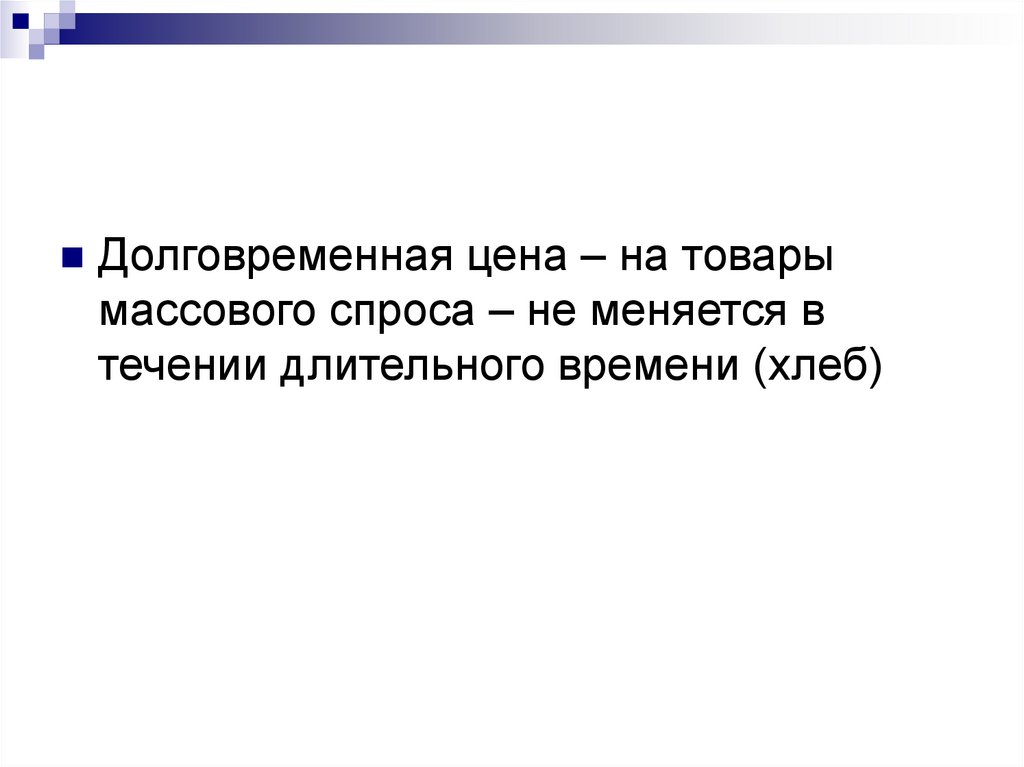 Долговременная цена – на товары массового спроса – не меняется в течении длительного времени (хлеб)